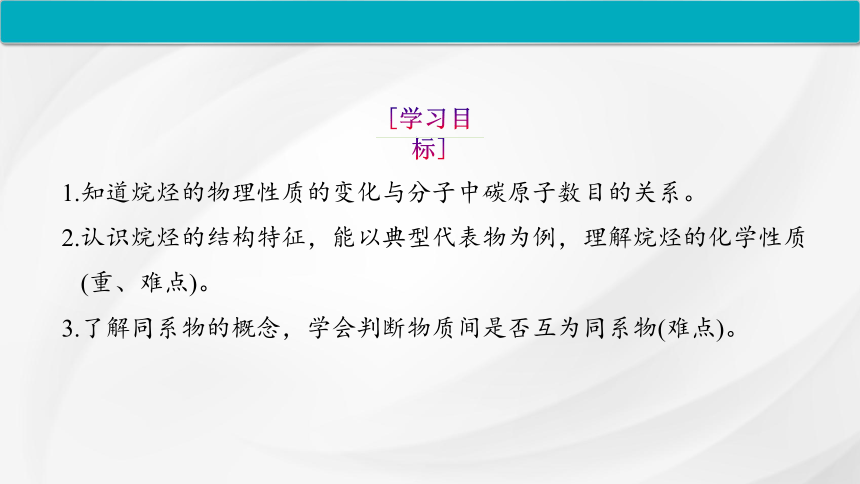 [学习目标]

1.知道烷烃的物理性质的变化与分子中碳原子数目的关系。

2.认识烷烃的结构特征，能以典型代表物为例，理解烷烃的化学性质(重、难点)。

3.了解同系物的概念，学会判断物质间是否互为同系物(难点)。